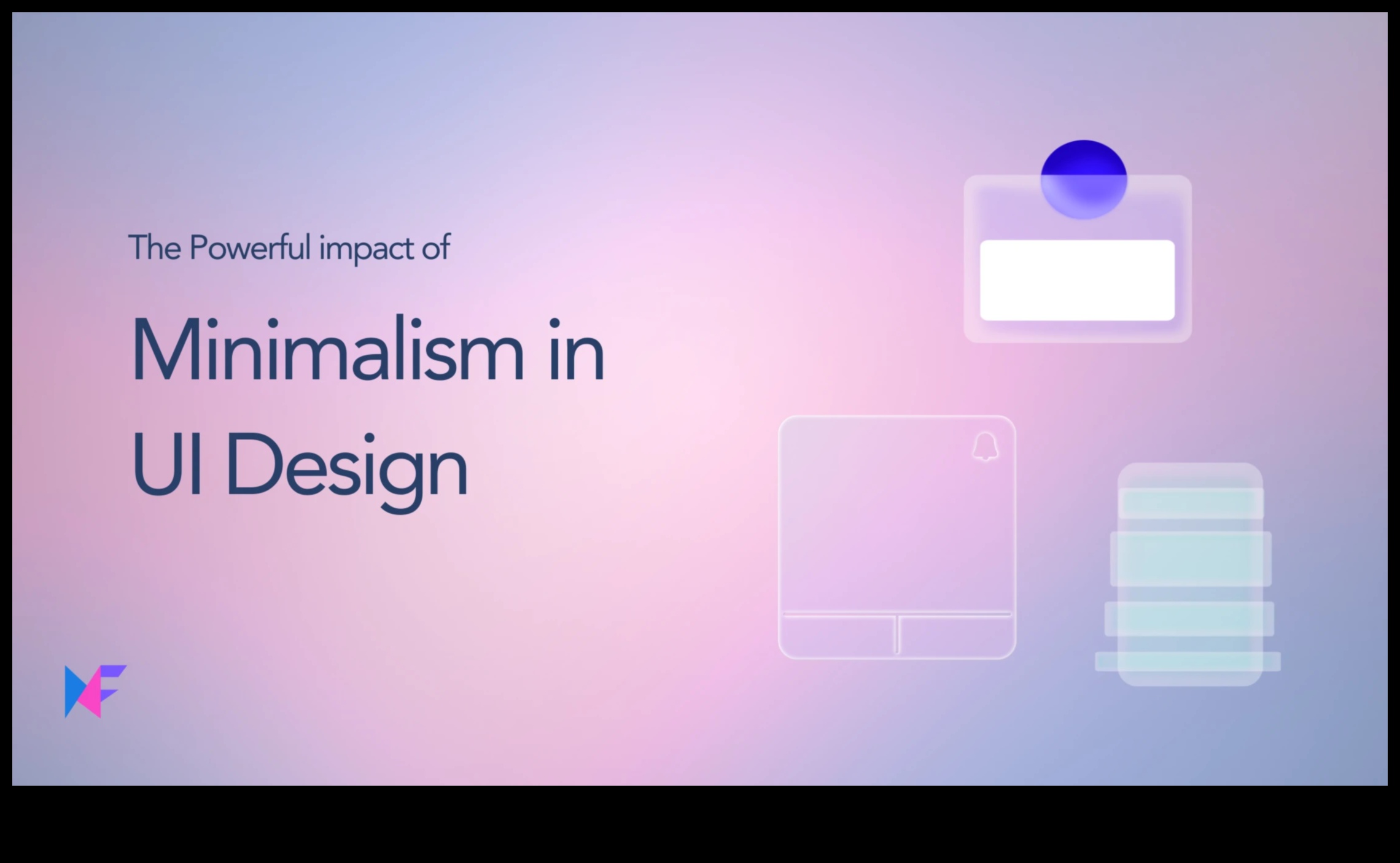 The Powerful impact of

Minimalism in UI Design